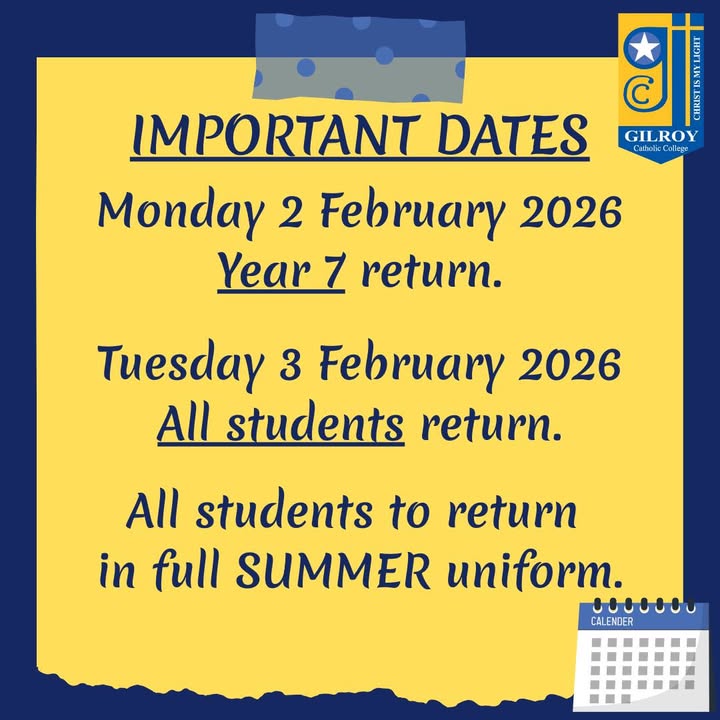 CHRIST IS MY LIGHT
GILROY
Catholic College

IMPORTANT DATES

Monday 2 February 2026
Year 7 return.

Tuesday 3 February 2026
All students return.

All students to return in full SUMMER uniform.

CALENDER